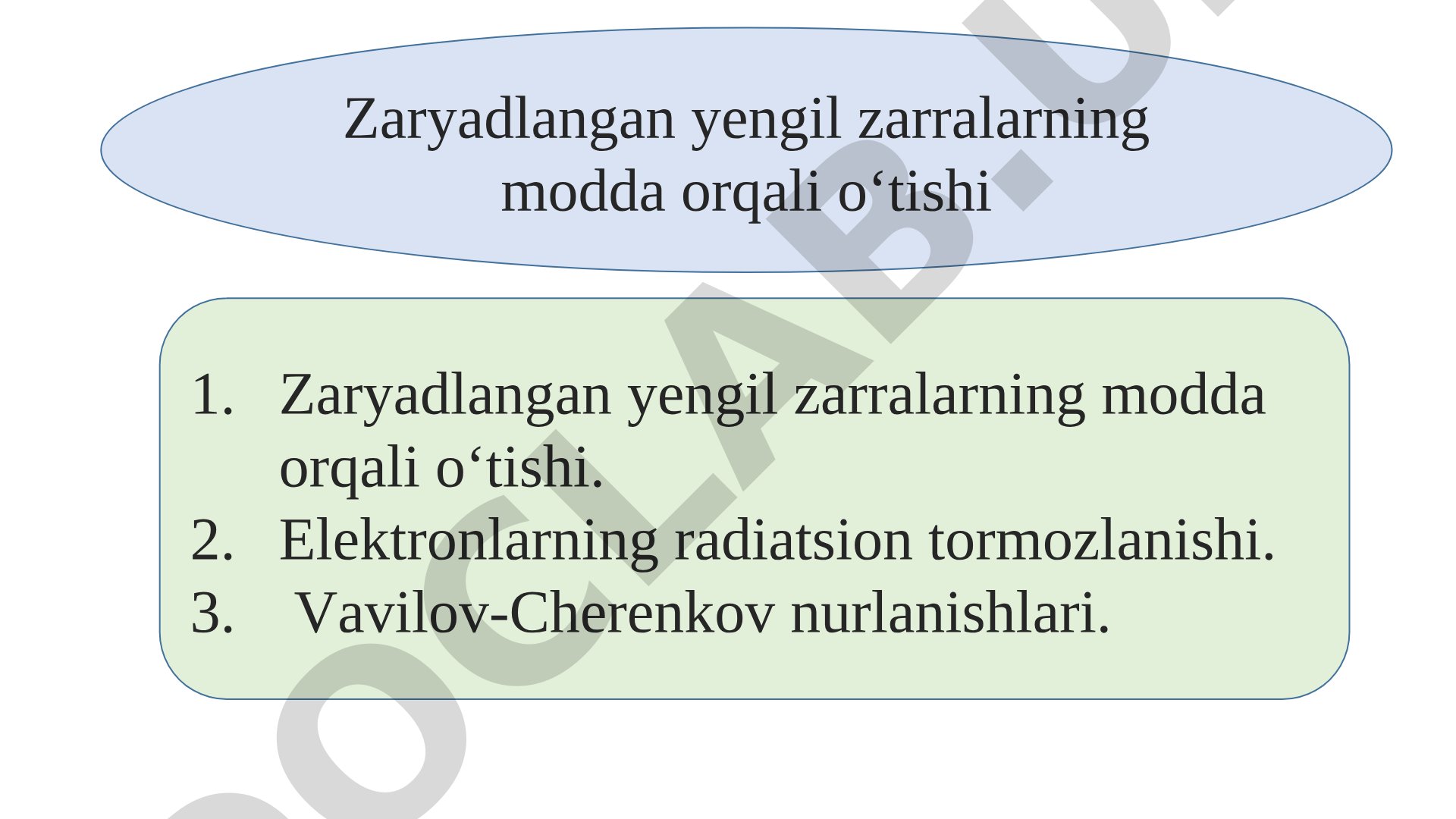 Zaryadlangan yengil zarralarning modda orqali o‘tishi

1. Zaryadlangan yengil zarralarning modda orqali o‘tishi.
2. Elektronlarning radiatsion tormozlanishi.
3. Vavilov-Cherenkov nurlanishlari.

DOCLAB.U